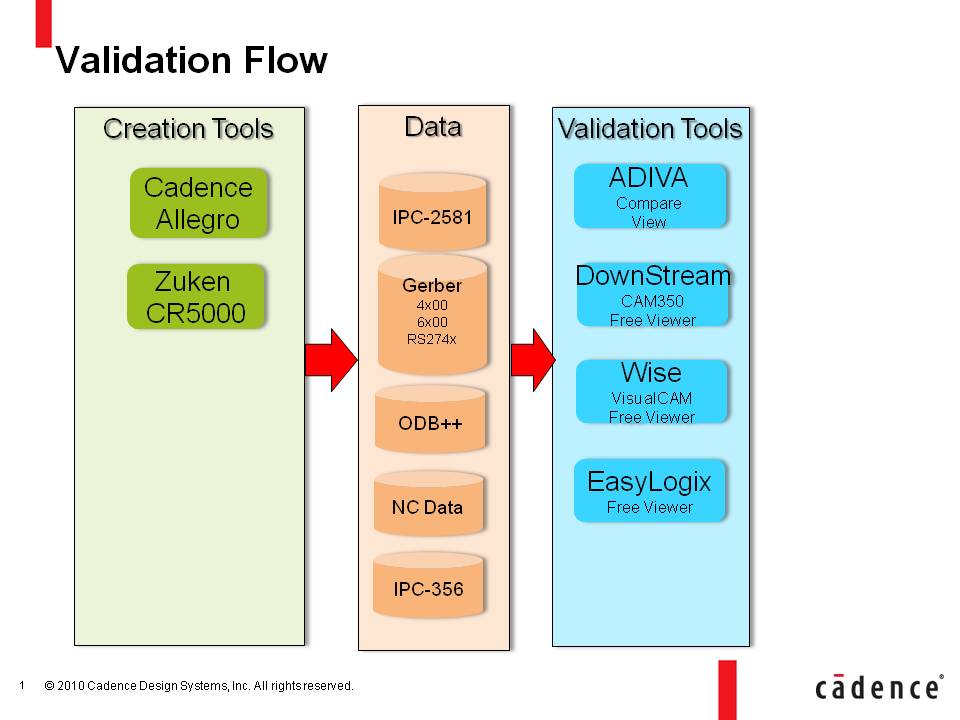 Validation Flow

Creation Tools

Cadence Allegro

Zuken CR5000

Data

IPC-2581

Gerber
4x00
6x00
RS274x

ODB++

NC Data

IPC-356

Validation Tools

ADIVA
Compare
View

DownStream
CAM350
Free Viewer

Wise
VisualCAM
Free Viewer

EasyLogix
Free Viewer

1 © 2010 Cadence Design Systems, Inc. All rights reserved.

cādence®